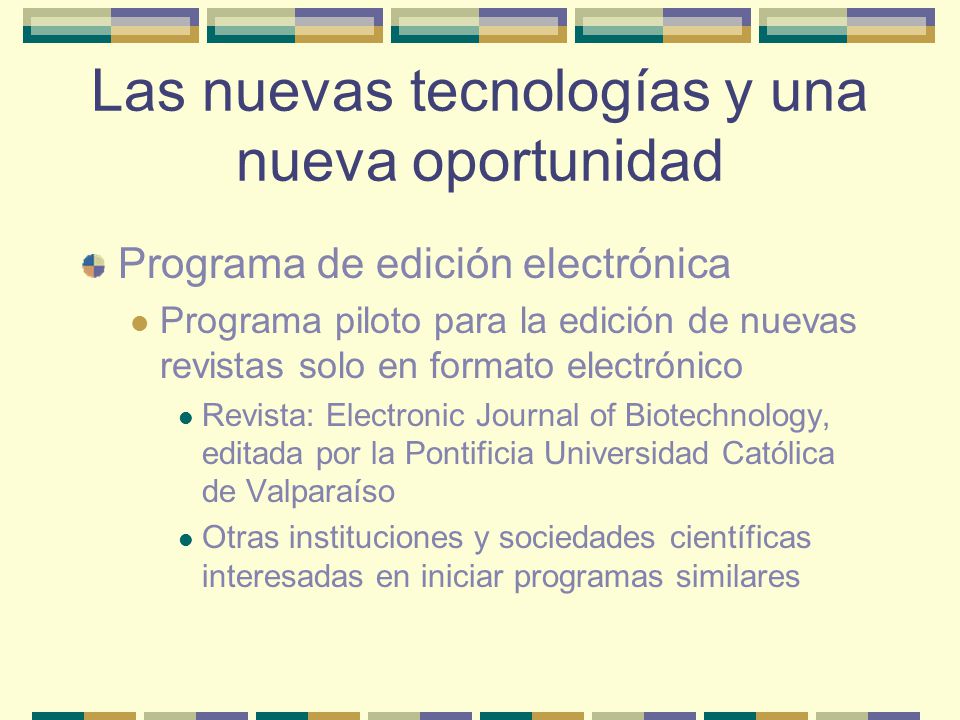 Las nuevas tecnologías y una nueva oportunidad

Programa de edición electrónica

Programa piloto para la edición de nuevas revistas solo en formato electrónico

Revista: Electronic Journal of Biotechnology, editada por la Pontificia Universidad Católica de Valparaíso

Otras instituciones y sociedades científicas interesadas en iniciar programas similares